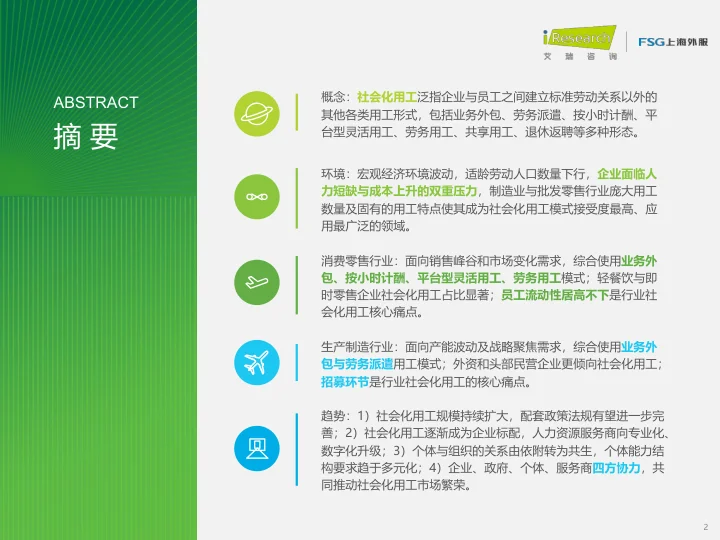 iResearch
艾瑞咨询

FSG上海外服

ABSTRACT
摘要

概念：社会化用工泛指企业与员工之间建立标准劳动关系以外的其他各类用工形式，包括业务外包、劳务派遣、按小时计酬、平台型灵活用工、劳务用工、共享用工、退休返聘等多种形态。

环境：宏观经济环境波动，适龄劳动人口数量下行，企业面临人力短缺与成本上升的双重压力，制造业与批发零售行业庞大用工数量及固有的用工特点使其成为社会化用工模式接受度最高、应用最广泛的领域。

消费零售行业：面向销售峰谷和市场变化需求，综合使用业务外包、按小时计酬、平台型灵活用工、劳务用工模式；轻餐饮与即时零售企业社会化用工占比显著；员工流动性居高不下是行业社会化用工核心痛点。

生产制造行业：面向产能波动及战略聚焦需求，综合使用业务外包与劳务派遣用工模式；外资和头部民营企业更倾向社会化用工；招募环节是行业社会化用工的核心痛点。

趋势：1）社会化用工规模持续扩大，配套政策法规有望进一步完善；2）社会化用工逐渐成为企业标配，人力资源服务商向专业化、数字化升级；3）个体与组织的关系由依附转为共生，个体能力结构要求趋于多元化；4）企业、政府、个体、服务商四方协力，共同推动社会化用工市场繁荣。

2